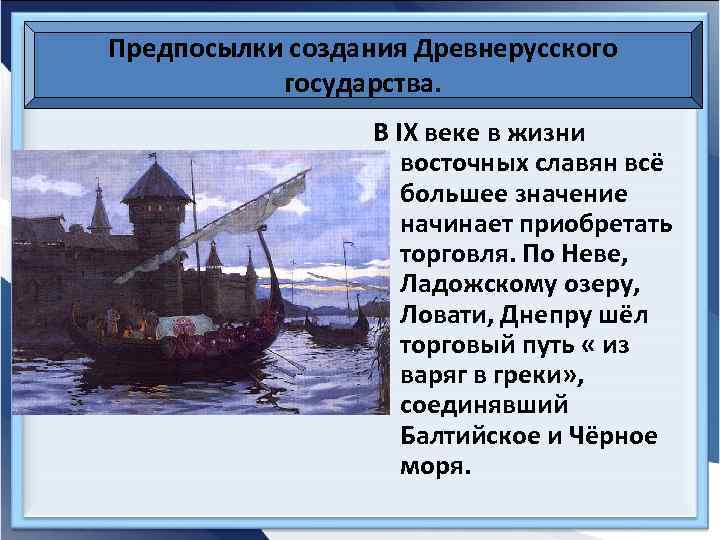 Предпосылки создания Древнерусского государства.

В IX веке в жизни восточных славян всё большее значение начинает приобретать торговля. По Неве, Ладожскому озеру, Ловати, Днепру шёл торговый путь « из варяг в греки», соединявший Балтийское и Чёрное моря.